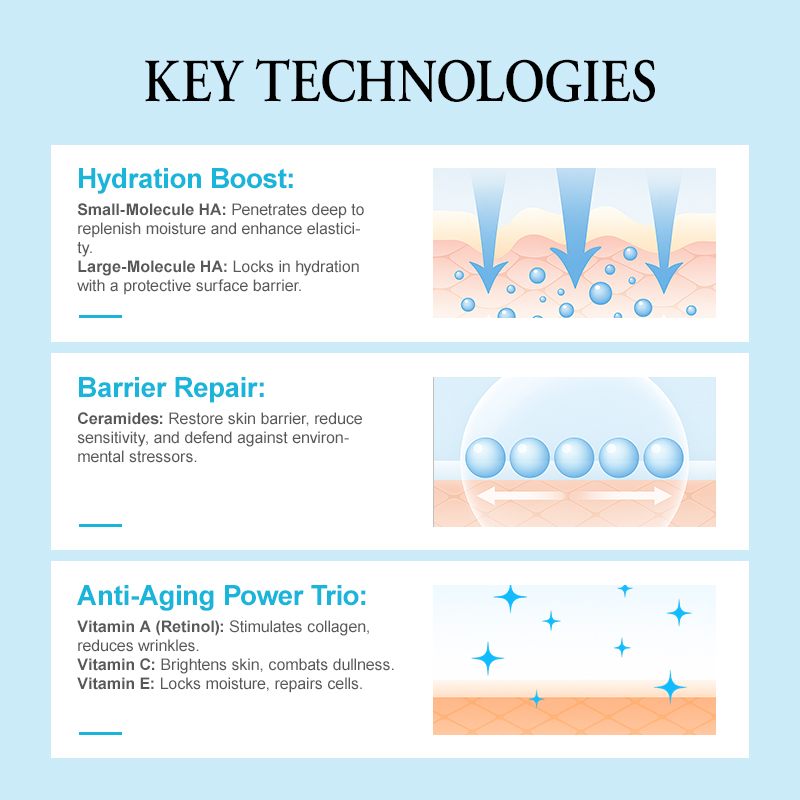 KEY TECHNOLOGIES

Hydration Boost:

Small-Molecule HA: Penetrates deep to replenish moisture and enhance elasticity.
Large-Molecule HA: Locks in hydration with a protective surface barrier.

Barrier Repair:

Ceramides: Restore skin barrier, reduce sensitivity, and defend against environmental stressors.

Anti-Aging Power Trio:

Vitamin A (Retinol): Stimulates collagen, reduces wrinkles.
Vitamin C: Brightens skin, combats dullness.
Vitamin E: Locks moisture, repairs cells.